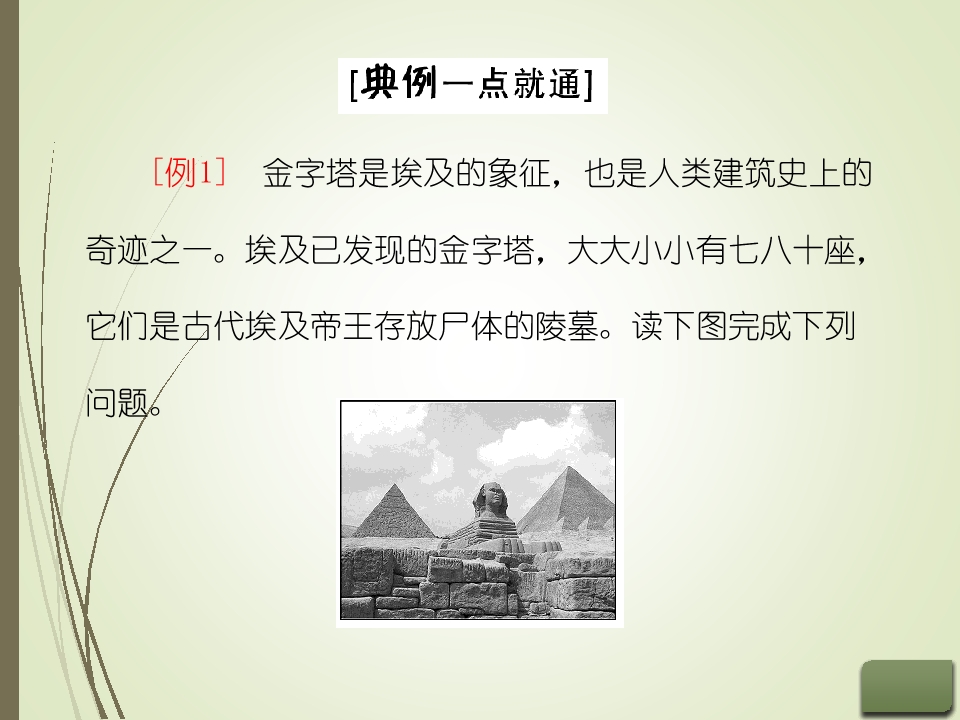 [典例一点就通]

［例1］ 金字塔是埃及的象征，也是人类建筑史上的奇迹之一。埃及已发现的金字塔，大大小小有七八十座，它们是古代埃及帝王存放尸体的陵墓。读下图完成下列问题。